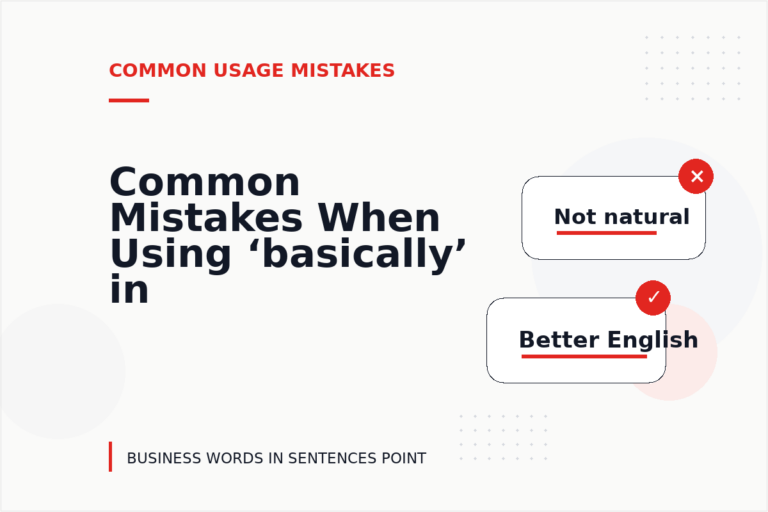 COMMON USAGE MISTAKES

Common Mistakes When Using ‘basically’ in

✕

Not natural

✓

Better English

BUSINESS WORDS IN SENTENCES POINT